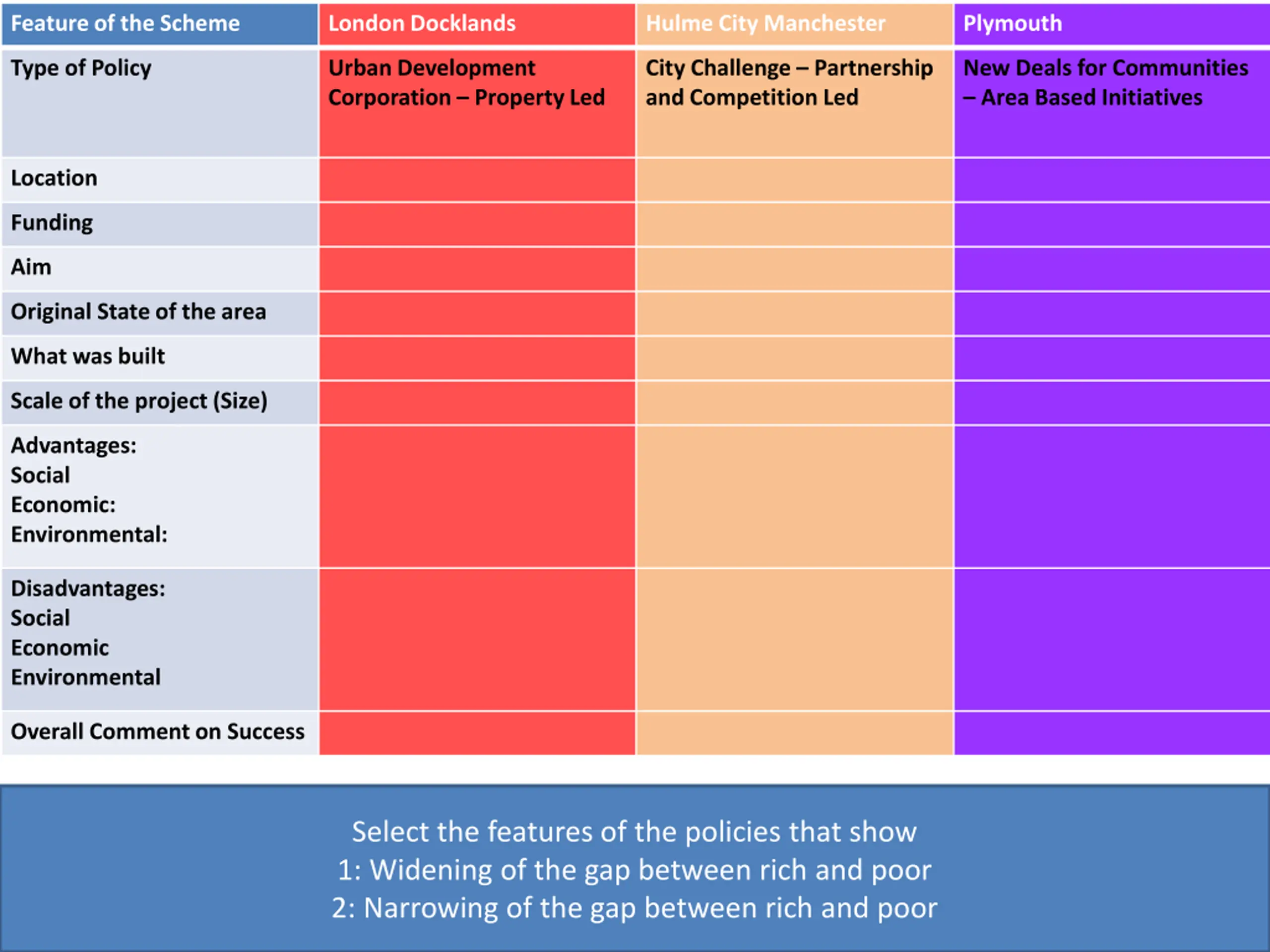 | Feature of the Scheme | London Docklands | Hulme City Manchester | Plymouth |
|---|---|---|---|
| Type of Policy | Urban Development Corporation – Property Led | City Challenge – Partnership and Competition Led | New Deals for Communities – Area Based Initiatives |
| Location | | | |
| Funding | | | |
| Aim | | | |
| Original State of the area | | | |
| What was built | | | |
| Scale of the project (Size) | | | |
| Advantages: Social Economic: Environmental: | | | |
| Disadvantages: Social Economic Environmental | | | |
| Overall Comment on Success | | | |

Select the features of the policies that show
1: Widening of the gap between rich and poor
2: Narrowing of the gap between rich and poor